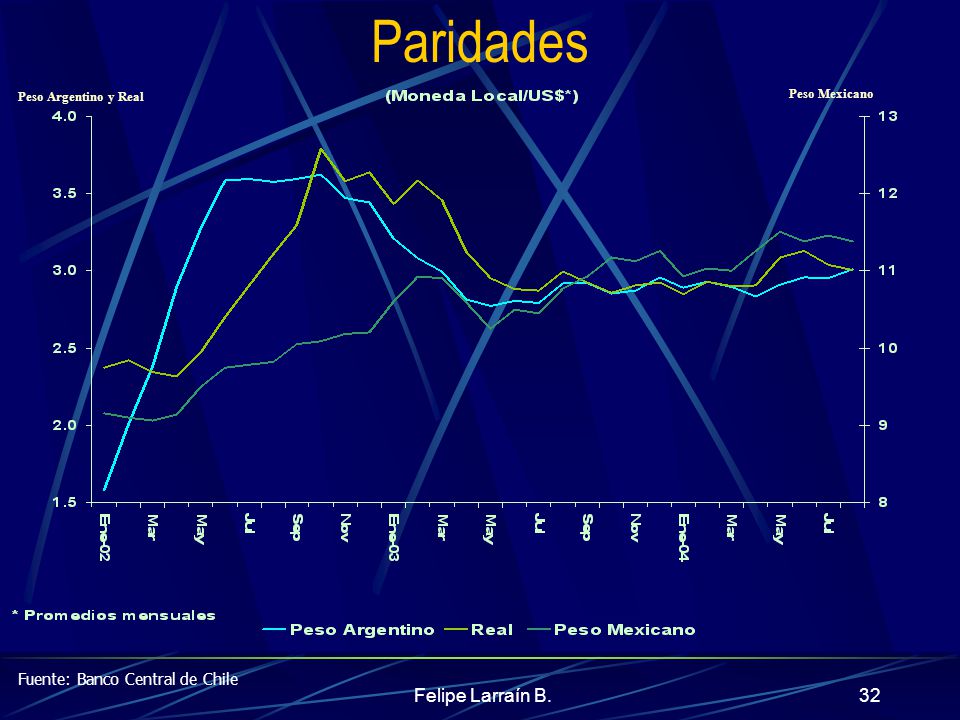 Paridades

Peso Argentino y Real

(Moneda Local/US$*)

Peso Mexicano

4.0
3.5
3.0
2.5
2.0
1.5

13
12
11
10
9
8

Ene-02
Mar
May
Jul
Sep
Nov
Ene-03
Mar
May
Jul
Sep
Nov
Ene-04
Mar
May
Jul

* Promedios mensuales

Peso Argentino
Real
Peso Mexicano

Fuente: Banco Central de Chile

Felipe Larraín B.

32